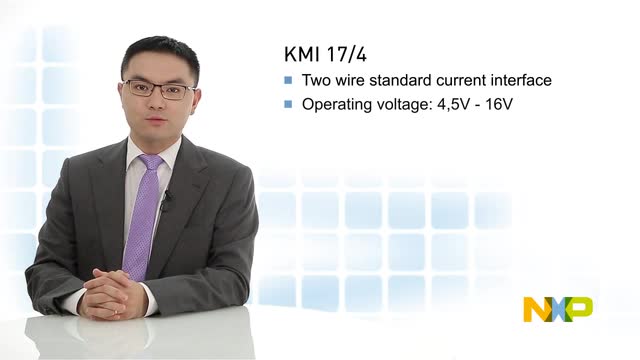 KMI 17/4

Two wire standard current interface

Operating voltage: 4,5V - 16V

NXP